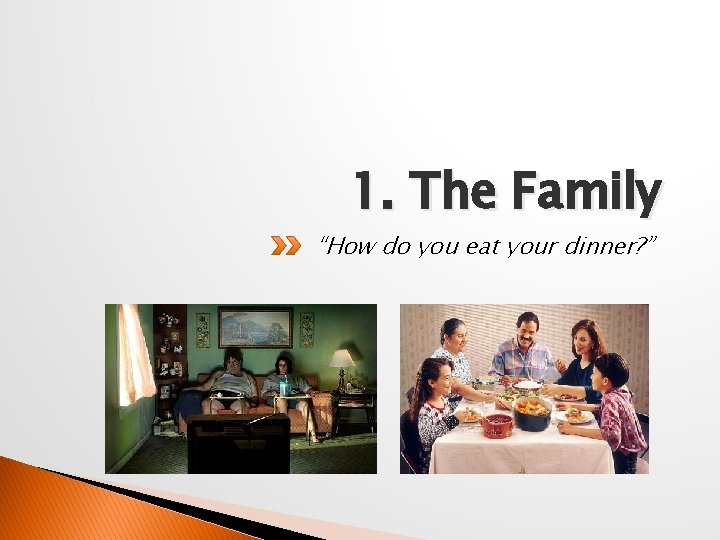 1. The Family

"How do you eat your dinner?"